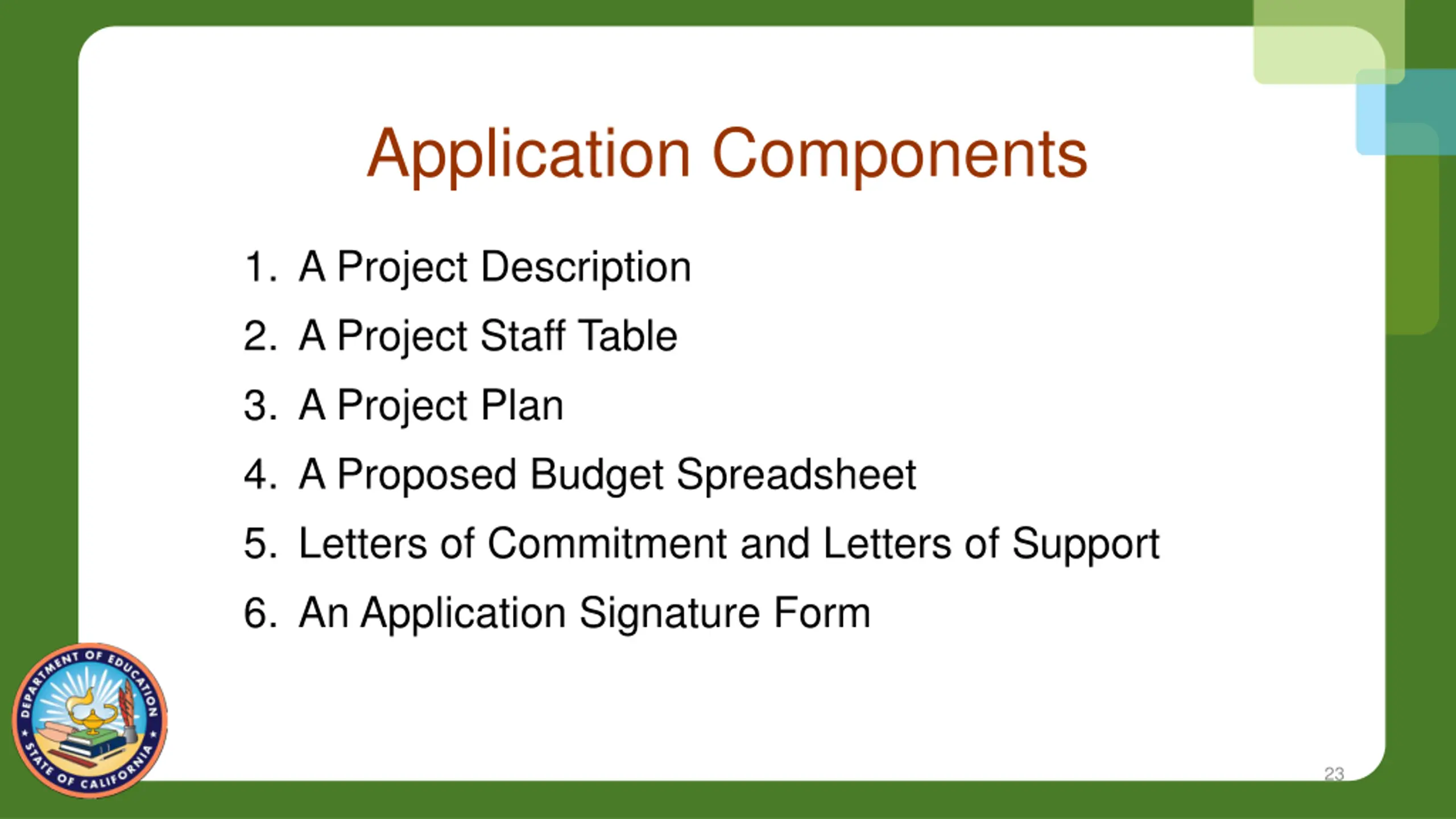 Application Components

1. A Project Description
2. A Project Staff Table
3. A Project Plan
4. A Proposed Budget Spreadsheet
5. Letters of Commitment and Letters of Support
6. An Application Signature Form

DEPARTMENT OF EDUCATION
STATE OF CALIFORNIA

23